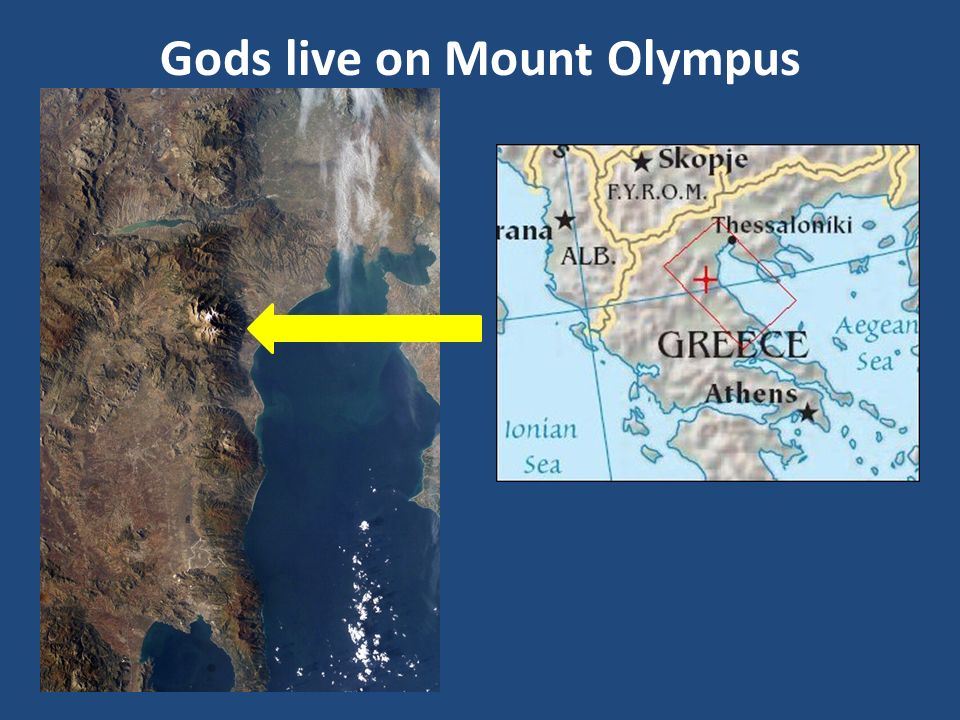 Gods live on Mount Olympus

Skopje
F.Y.R.O.M.
rana
ALB.
Thessaloníki
GREECE
Aegean Sea
Athens
Ionian Sea